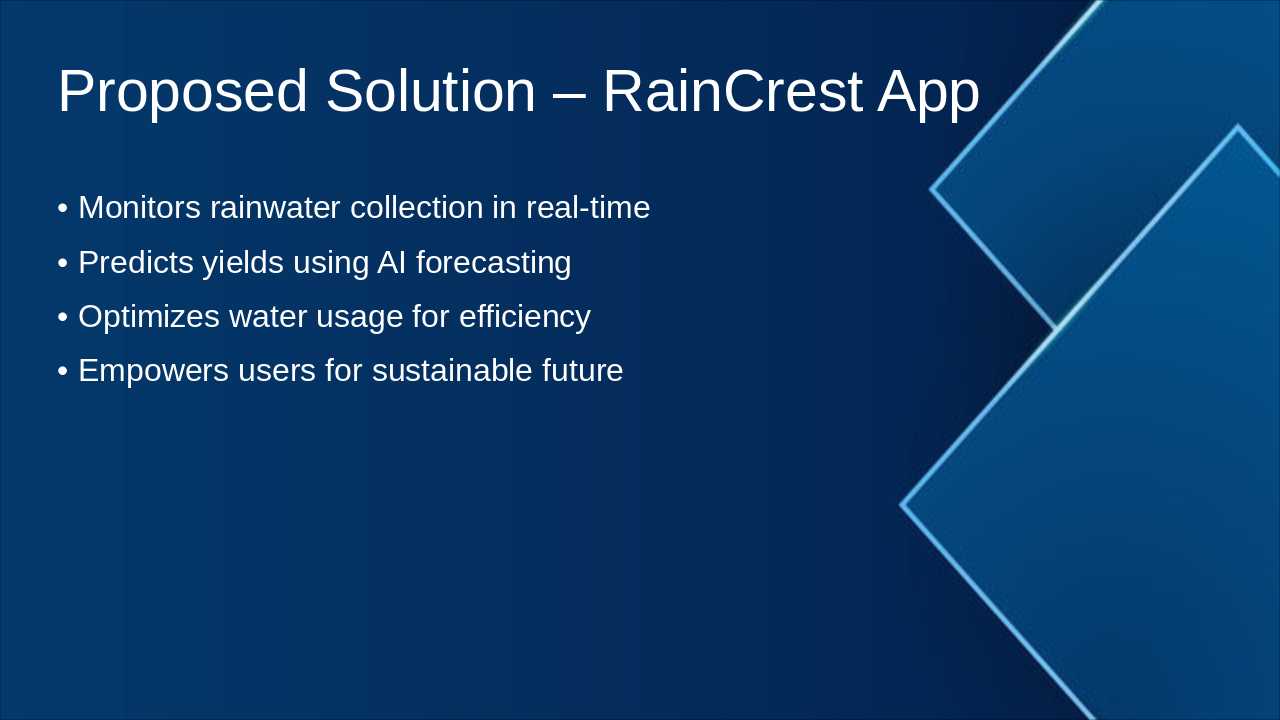 Proposed Solution – RainCrest App

• Monitors rainwater collection in real-time
• Predicts yields using AI forecasting
• Optimizes water usage for efficiency
• Empowers users for sustainable future